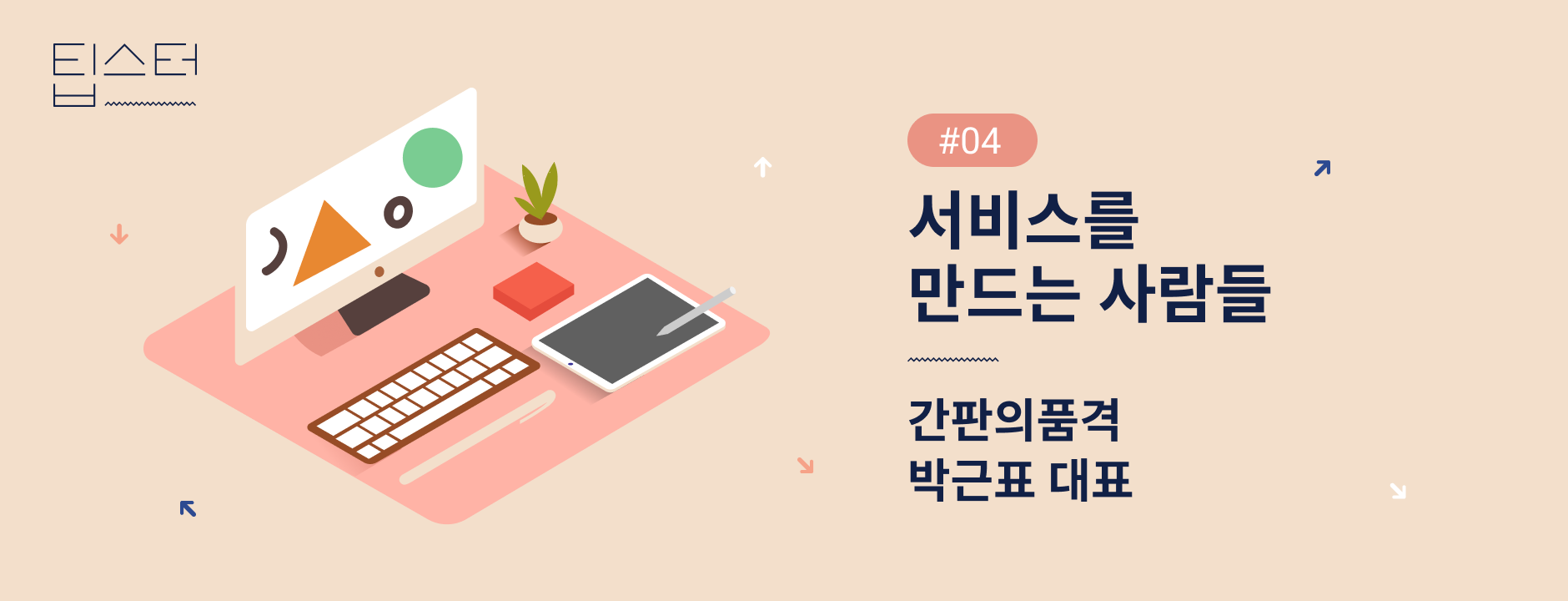 팁스터

#04

서비스를
만드는 사람들

간판의품격
박근표 대표